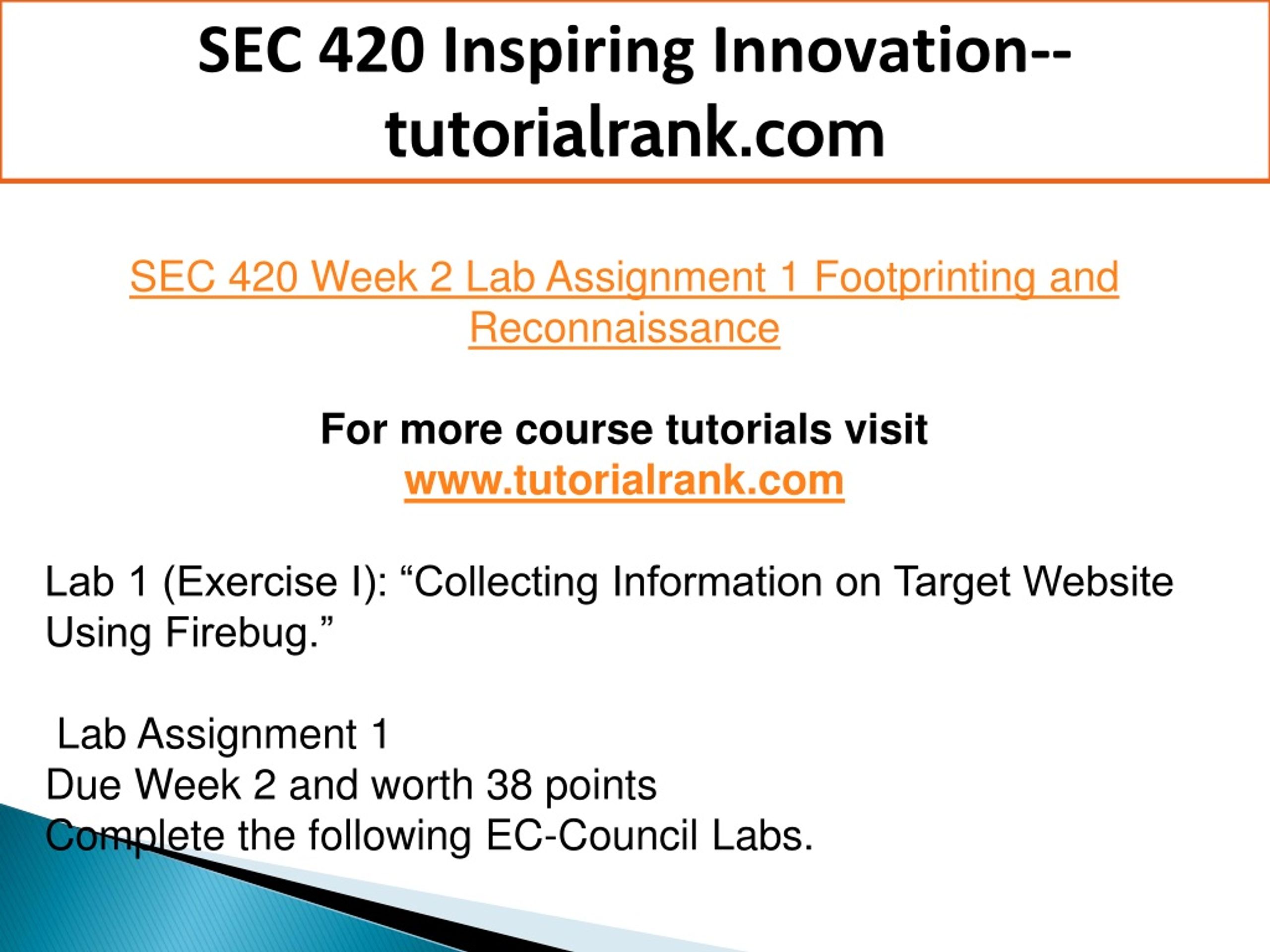 SEC 420 Inspiring Innovation--tutorialrank.com

SEC 420 Week 2 Lab Assignment 1 Footprinting and Reconnaissance

For more course tutorials visit
www.tutorialrank.com

Lab 1 (Exercise I): “Collecting Information on Target Website Using Firebug.”

Lab Assignment 1
Due Week 2 and worth 38 points
Complete the following EC-Council Labs.